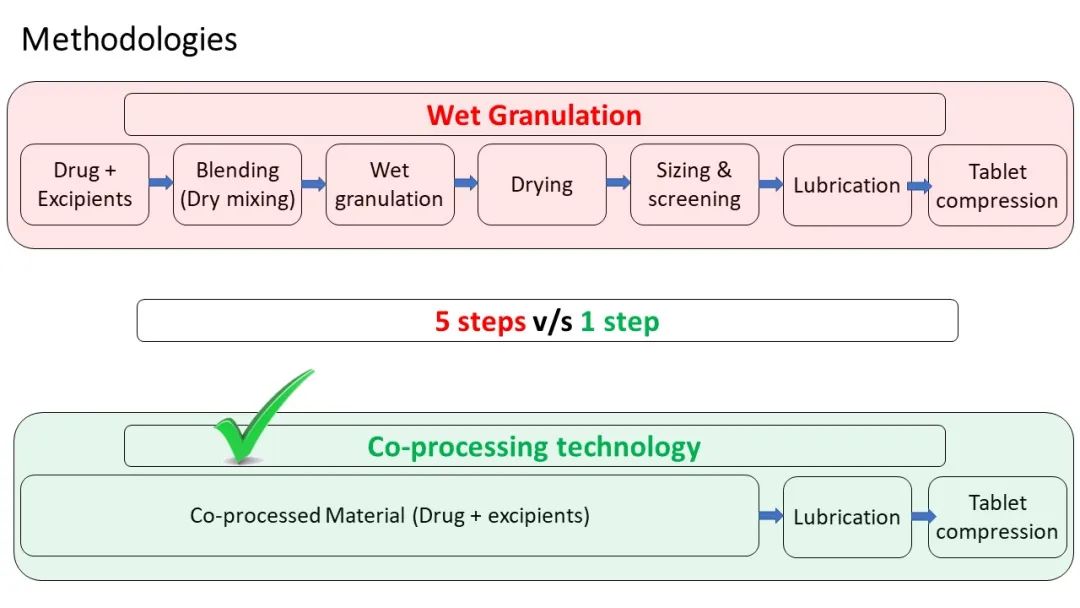 Methodologies

Wet Granulation

Drug + Excipients

Blending (Dry mixing)

Wet granulation

Drying

Sizing & screening

Lubrication

Tablet compression

5 steps v/s 1 step

Co-processing technology

Co-processed Material (Drug + excipients)

Lubrication

Tablet compression